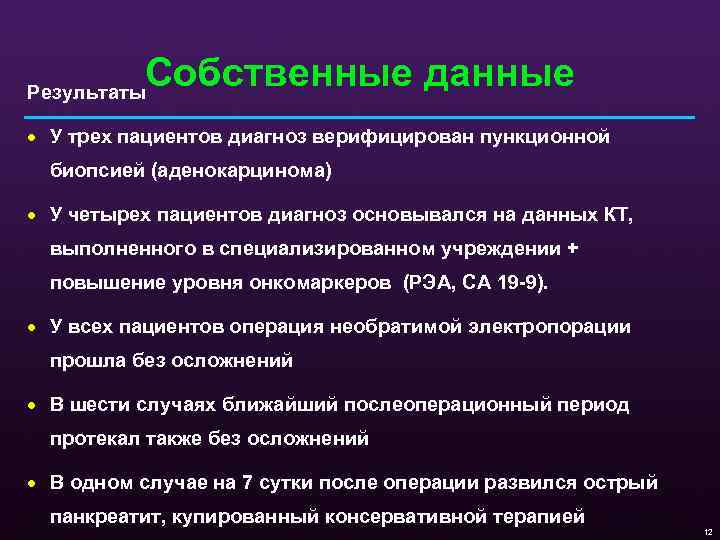 Собственные данные

Результаты

• У трех пациентов диагноз верифицирован пункционной биопсией (аденокарцинома)

• У четырех пациентов диагноз основывался на данных КТ, выполненного в специализированном учреждении + повышение уровня онкомаркеров (РЭА, СА 19-9).

• У всех пациентов операция необратимой электропорации прошла без осложнений

• В шести случаях ближайший послеоперационный период протекал также без осложнений

• В одном случае на 7 сутки после операции развился острый панкреатит, купированный консервативной терапией

12